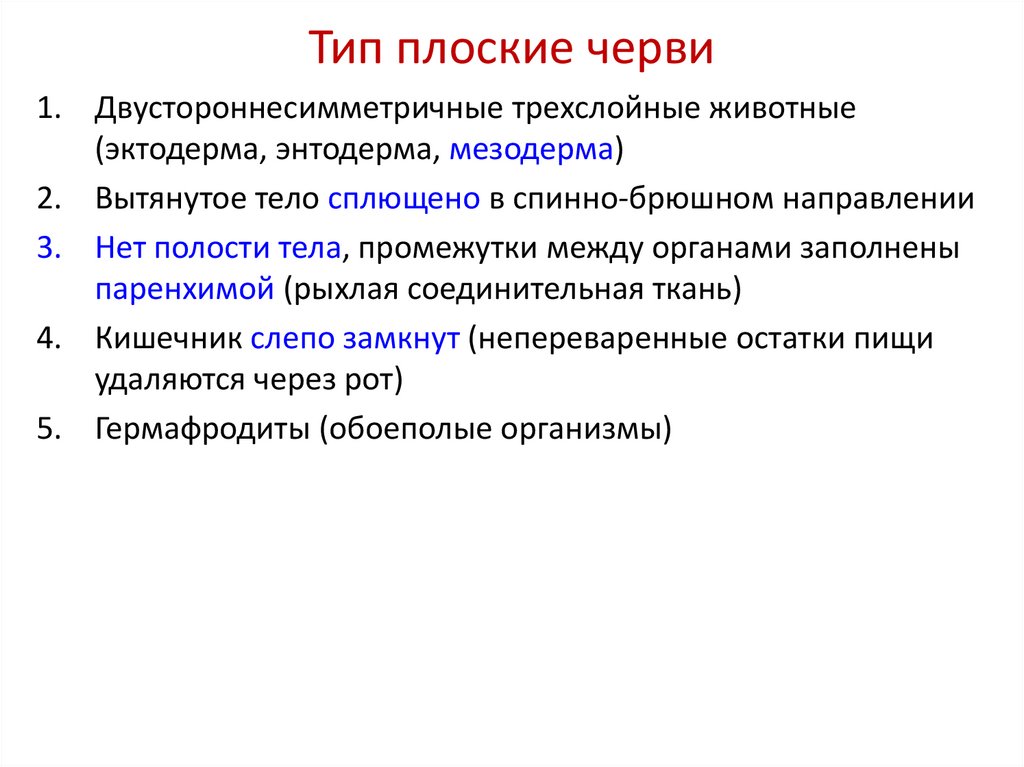 Тип плоские черви

1. Двустороннесимметричные трехслойные животные (эктодерма, энтодерма, мезодерма)
2. Вытянутое тело сплющено в спинно-брюшном направлении
3. Нет полости тела, промежутки между органами заполнены паренхимой (рыхлая соединительная ткань)
4. Кишечник слепо замкнут (непереваренные остатки пищи удаляются через рот)
5. Гермафродиты (обоеполые организмы)